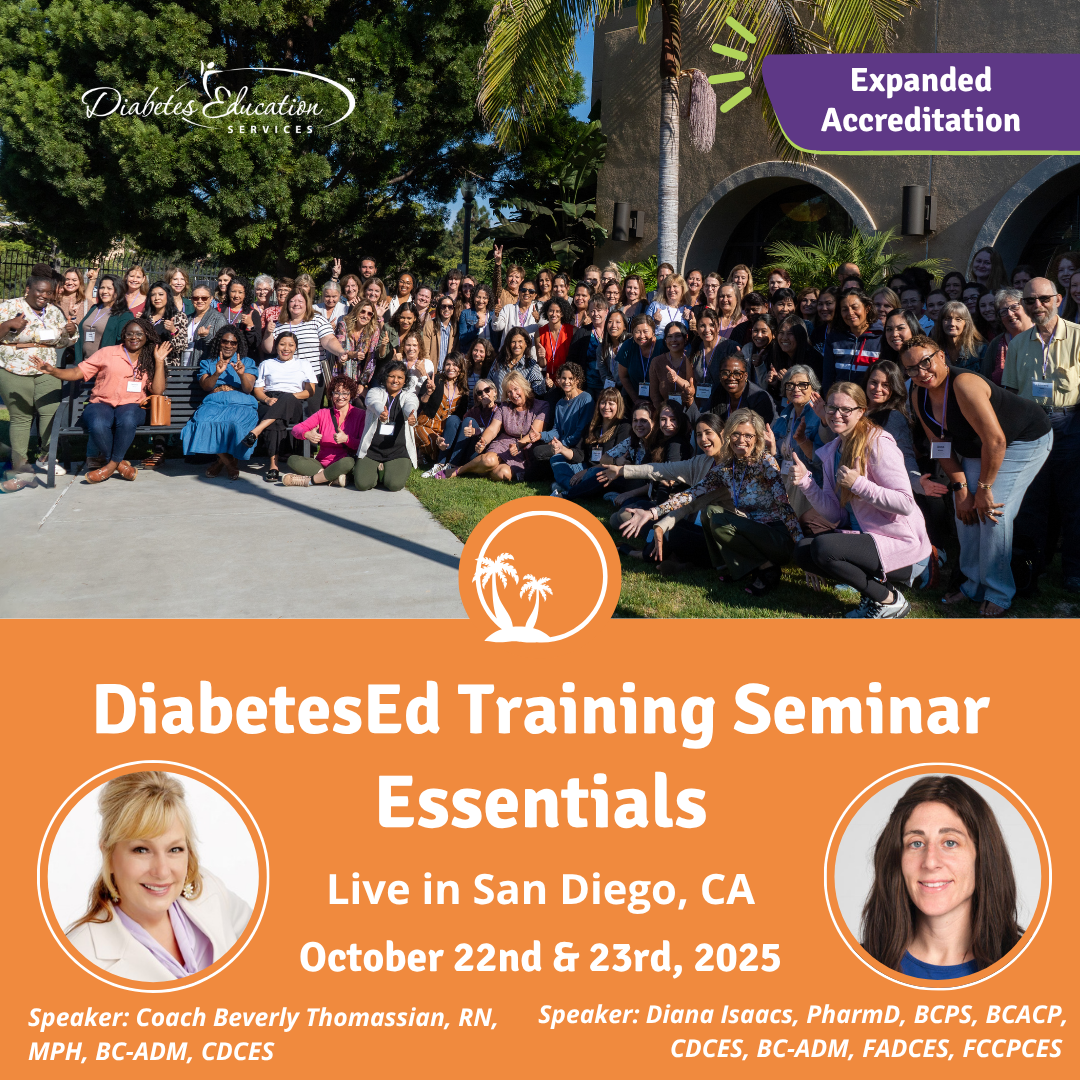 Diabetes Education SERVICES

Expanded Accreditation

DiabetesEd Training Seminar Essentials

Live in San Diego, CA

October 22nd & 23rd, 2025

Speaker: Coach Beverly Thomassian, RN, MPH, BC-ADM, CDCES

Speaker: Diana Isaacs, PharmD, BCPS, BCACP, CDCES, BC-ADM, FADCES, FCCPCES